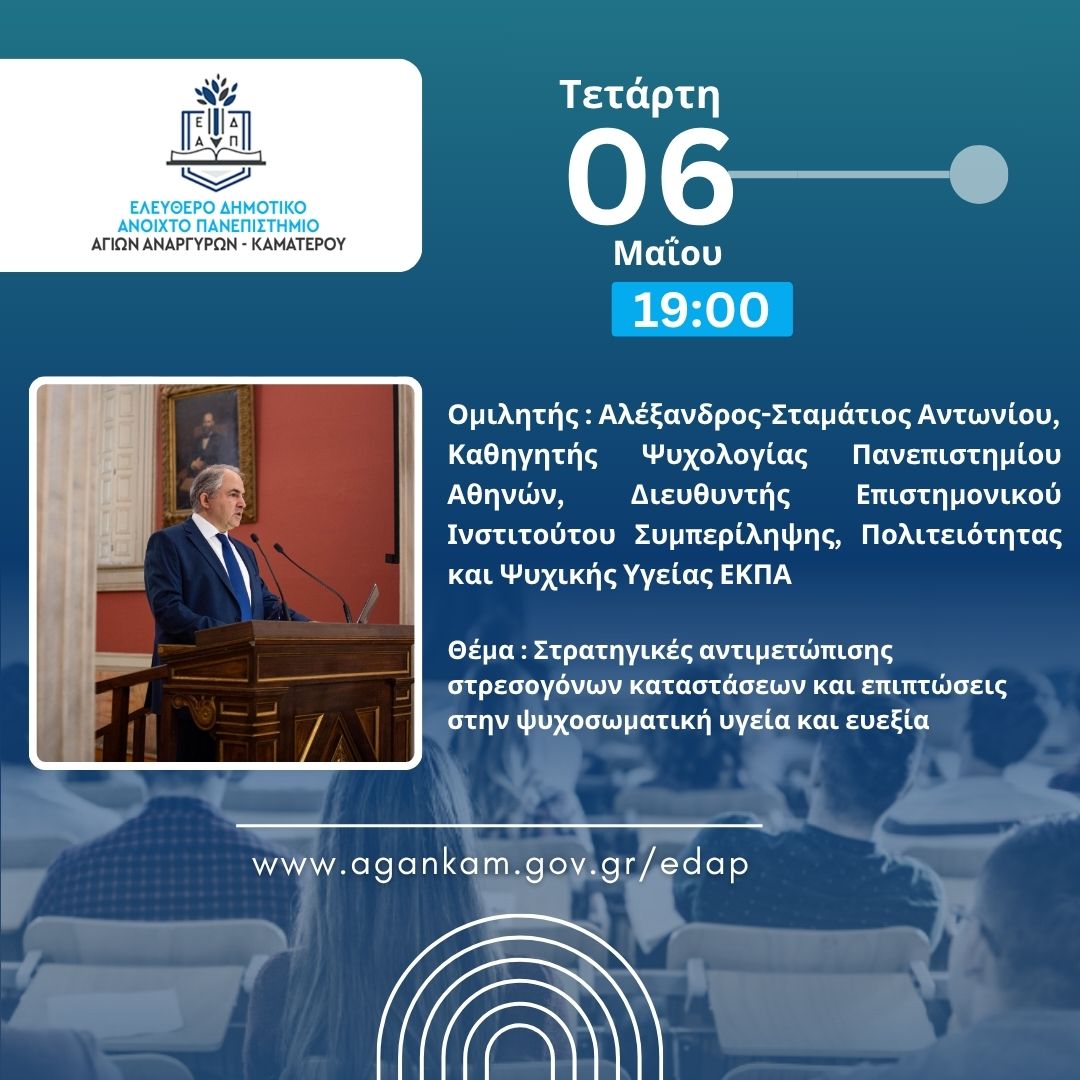 Ε Δ
Α Π

ΕΛΕΥΘΕΡΟ ΔΗΜΟΤΙΚΟ
ΑΝΟΙΧΤΟ ΠΑΝΕΠΙΣΤΗΜΙΟ
ΑΓΙΩΝ ΑΝΑΡΓΥΡΩΝ - ΚΑΜΑΤΕΡΟΥ

Τετάρτη
06
Μαΐου
19:00

Ομιλητής : Αλέξανδρος-Σταμάτιος Αντωνίου, Καθηγητής Ψυχολογίας Πανεπιστημίου Αθηνών, Διευθυντής Επιστημονικού Ινστιτούτου Συμπερίληψης, Πολιτειότητας και Ψυχικής Υγείας ΕΚΠΑ

Θέμα : Στρατηγικές αντιμετώπισης στρεσογόνων καταστάσεων και επιπτώσεις στην ψυχοσωματική υγεία και ευεξία

www.agankam.gov.gr/edap